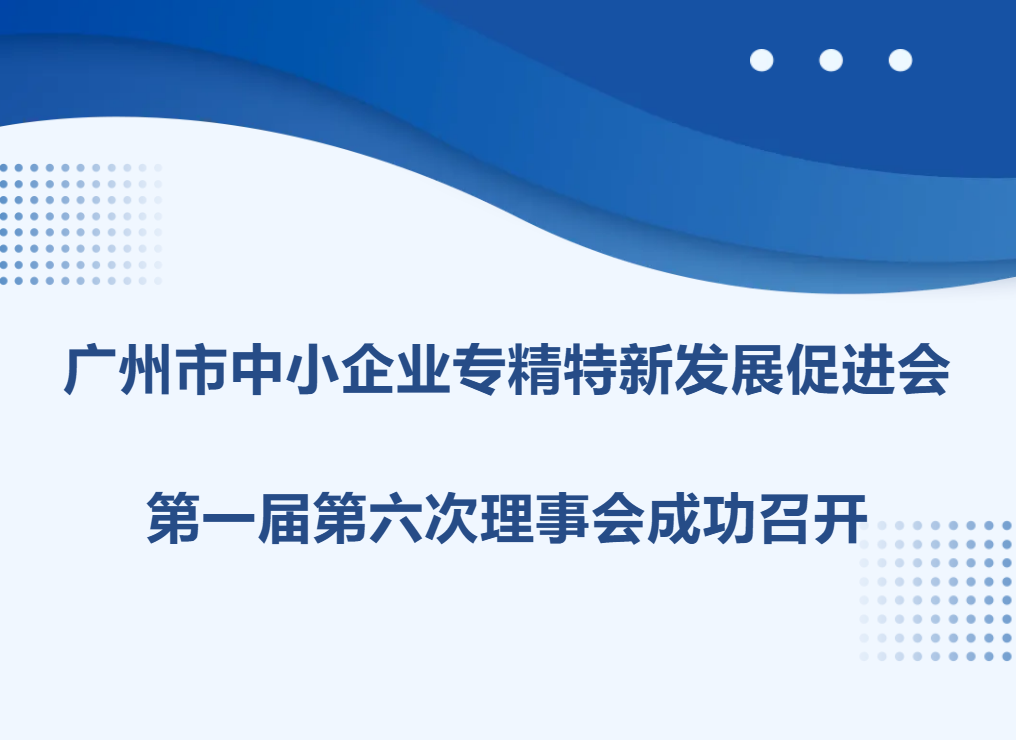 广州市中小企业专精特新发展促进会

第一届第六次理事会成功召开